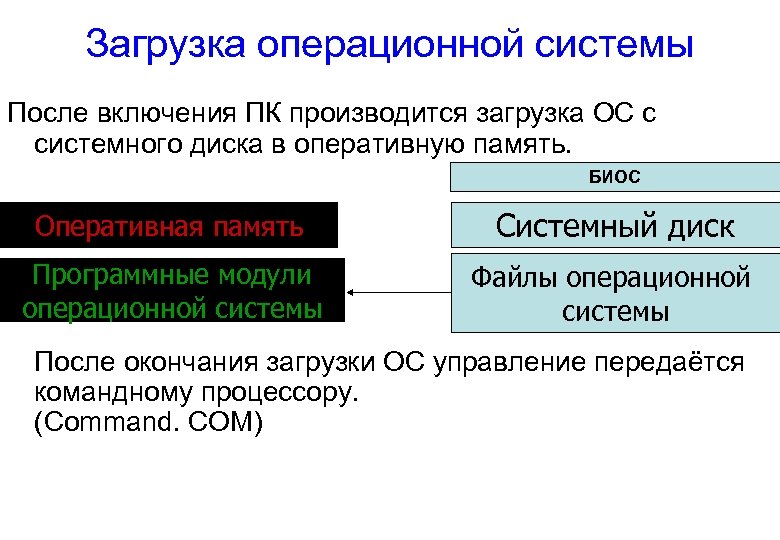 Загрузка операционной системы

После включения ПК производится загрузка ОС с системного диска в оперативную память.

БИОС

Оперативная память

Системный диск

Программные модули операционной системы

Файлы операционной системы

После окончания загрузки ОС управление передаётся командному процессору.
(Command. COM)